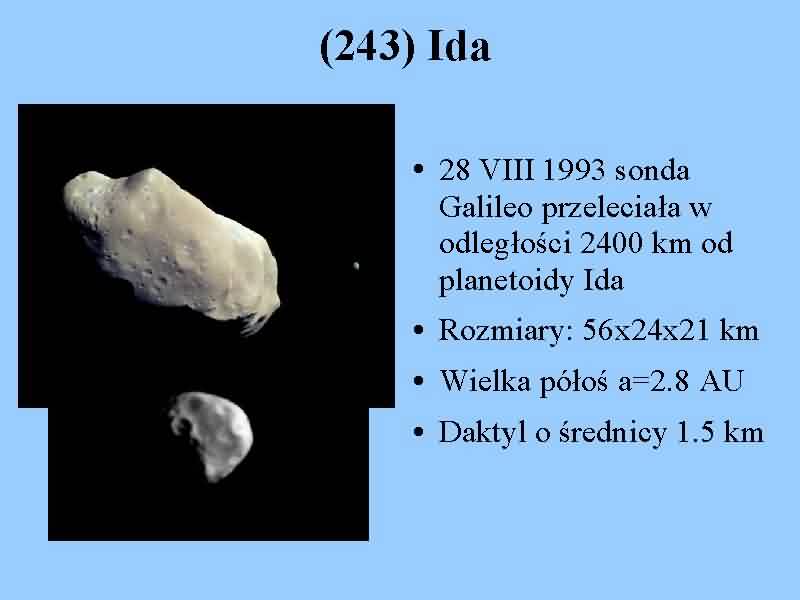 (243) Ida

• 28 VIII 1993 sonda Galileo przeleciała w odległości 2400 km od planetoidy Ida
• Rozmiary: 56x24x21 km
• Wielka półoś a=2.8 AU
• Daktyl o średnicy 1.5 km